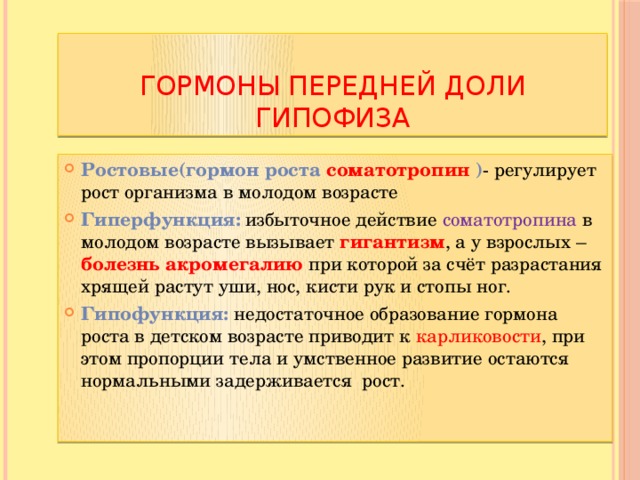 ГОРМОНЫ ПЕРЕДНЕЙ ДОЛИ ГИПОФИЗА

Ростовые(гормон роста соматотропин )- регулирует рост организма в молодом возрасте

Гиперфункция: избыточное действие соматотропина в молодом возрасте вызывает гигантизм, а у взрослых – болезнь акромегалию при которой за счёт разрастания хрящей растут уши, нос, кисти рук и стопы ног.

Гипофункция: недостаточное образование гормона роста в детском возрасте приводит к карликовости, при этом пропорции тела и умственное развитие остаются нормальными задерживается рост.